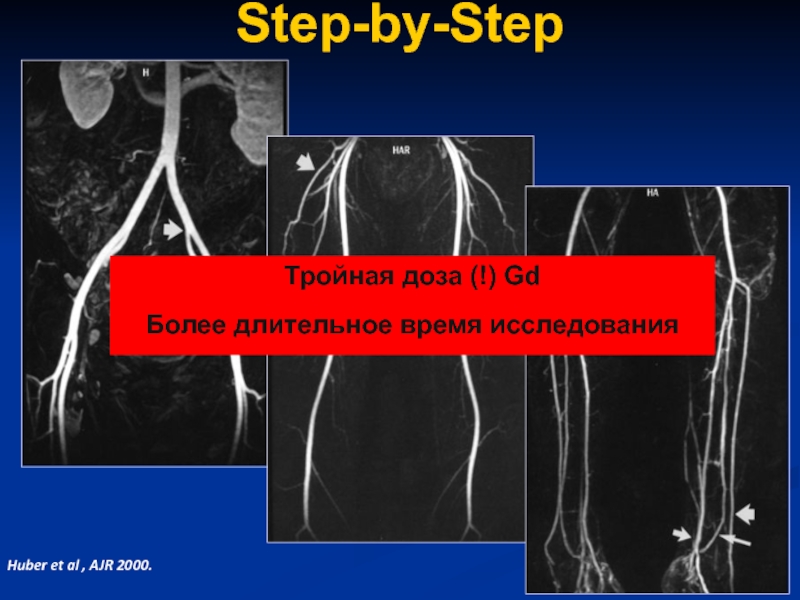 Step-by-Step

H

HAR

HA

Тройная доза (!) Gd

Более длительное время исследования

Huber et al , AJR 2000.